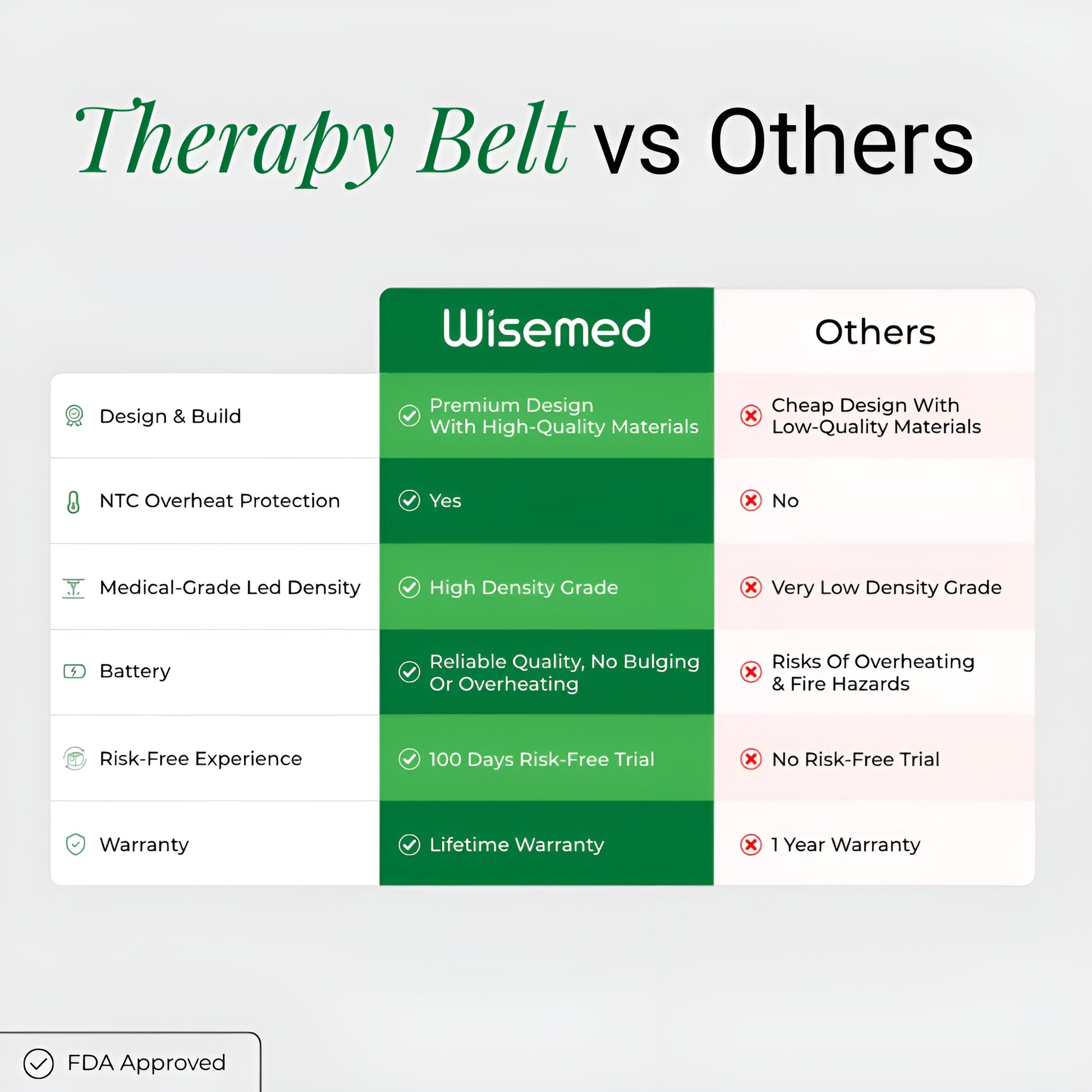 Therapy Belt vs Others

| | Wisemed | Others |
|---|---|---|
| Design & Build | Premium Design With High-Quality Materials | Cheap Design With Low-Quality Materials |
| NTC Overheat Protection | Yes | No |
| Medical-Grade Led Density | High Density Grade | Very Low Density Grade |
| Battery | Reliable Quality, No Bulging Or Overheating | Risks Of Overheating & Fire Hazards |
| Risk-Free Experience | 100 Days Risk-Free Trial | No Risk-Free Trial |
| Warranty | Lifetime Warranty | 1 Year Warranty |

FDA Approved